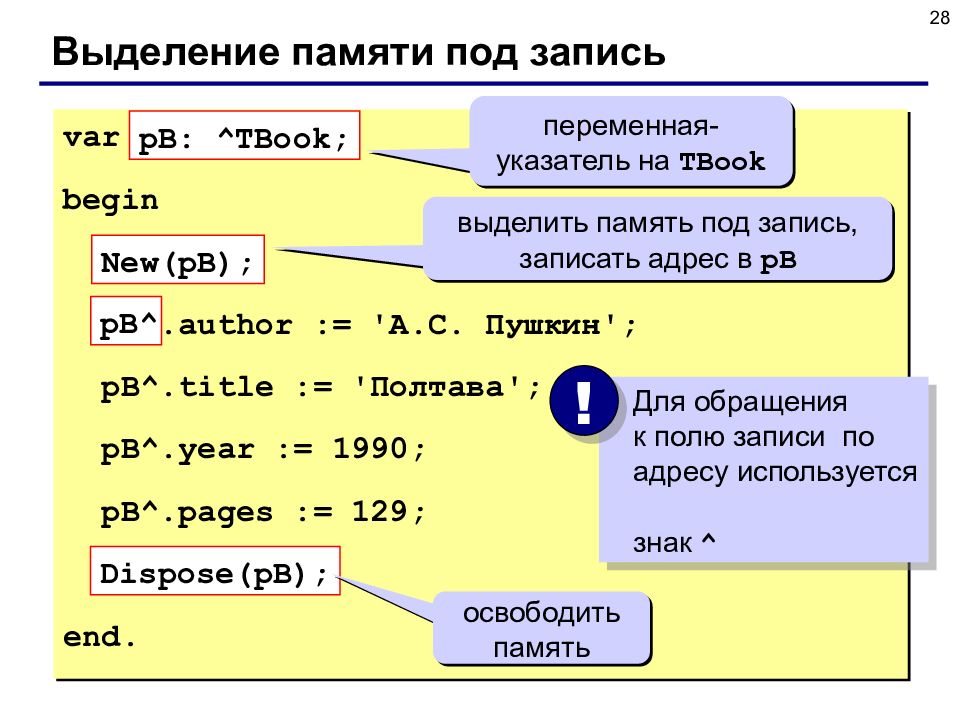 28

Выделение памяти под запись

var pB: ^TBook;
begin
New(pB);
pB^.author := 'А.С. Пушкин';
pB^.title := 'Полтава';
pB^.year := 1990;
pB^.pages := 129;
Dispose(pB);
end.

переменная-указатель на TBook

выделить память под запись, записать адрес в pB

!

Для обращения к полю записи по адресу используется знак ^

освободить память